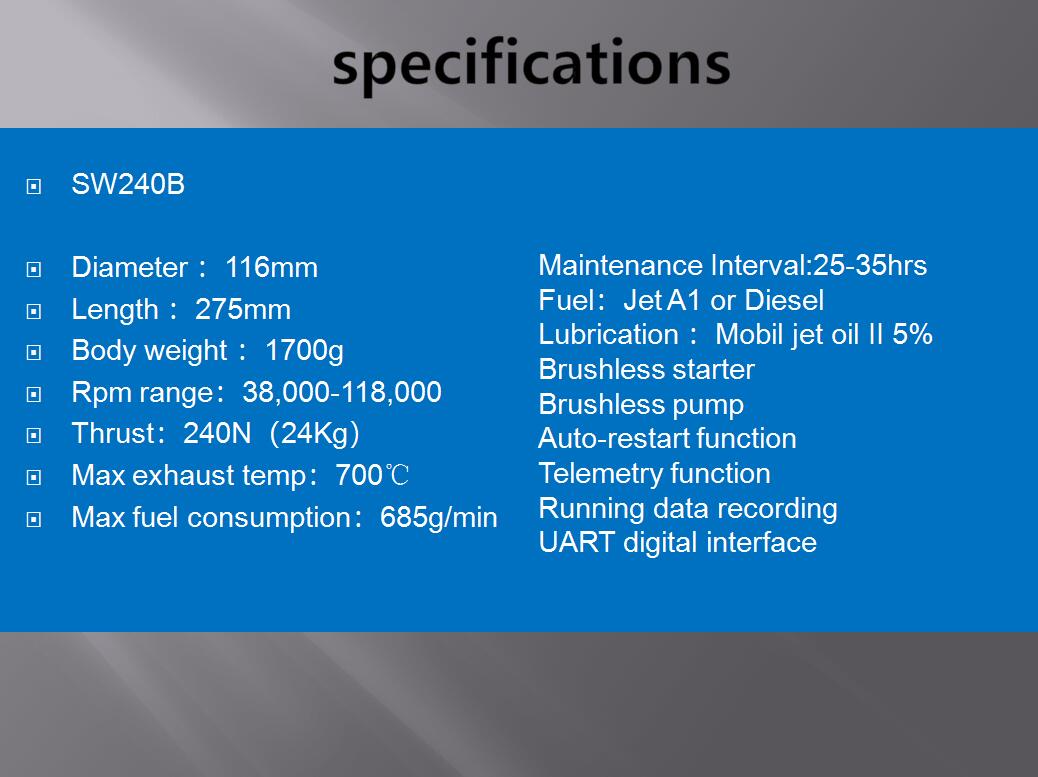 specifications

SW240B

Diameter： 116mm
Length： 275mm
Body weight： 1700g
Rpm range：38,000-118,000
Thrust：240N（24Kg）
Max exhaust temp：700℃
Max fuel consumption：685g/min

Maintenance Interval:25-35hrs
Fuel：Jet A1 or Diesel
Lubrication： Mobil jet oil II 5%
Brushless starter
Brushless pump
Auto-restart function
Telemetry function
Running data recording
UART digital interface